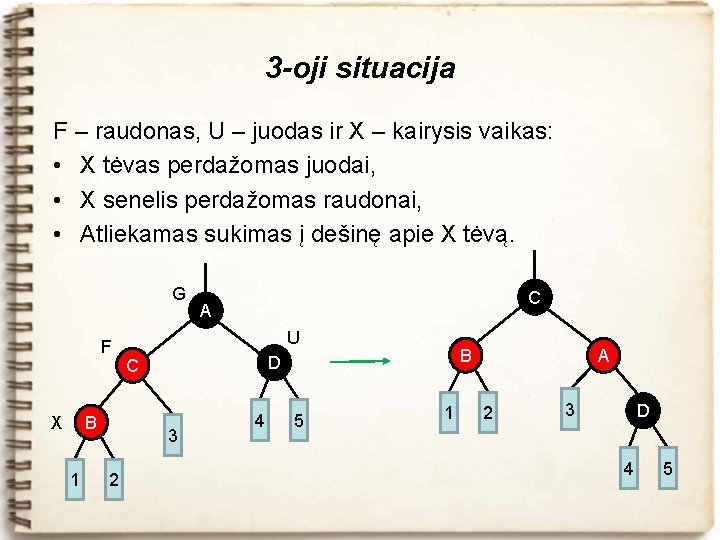 3-oji situacija

F – raudonas, U – juodas ir X – kairysis vaikas:

• X tėvas perdažomas juodai,
• X senelis perdažomas raudonai,
• Atliekamas sukimas į dešinę apie X tėvą.

G
A
F
C
U
D
X
B
3
4
5
1
2

C
B
A
1
2
3
D
4
5